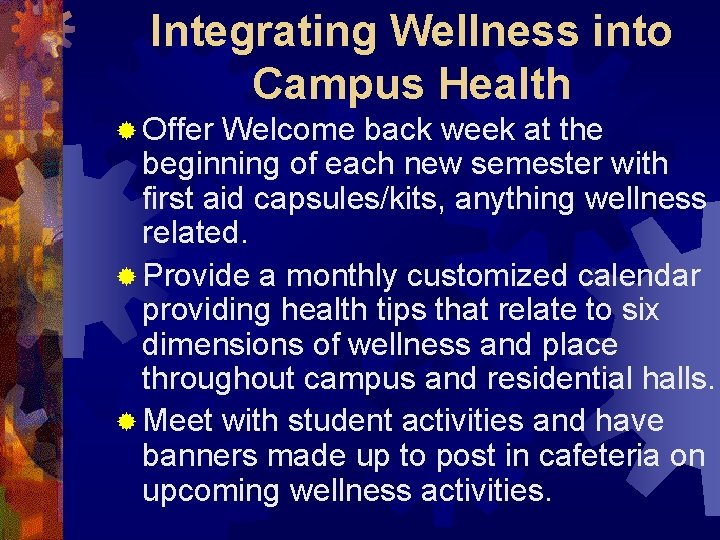 Integrating Wellness into Campus Health

Offer Welcome back week at the beginning of each new semester with first aid capsules/kits, anything wellness related.

Provide a monthly customized calendar providing health tips that relate to six dimensions of wellness and place throughout campus and residential halls.

Meet with student activities and have banners made up to post in cafeteria on upcoming wellness activities.